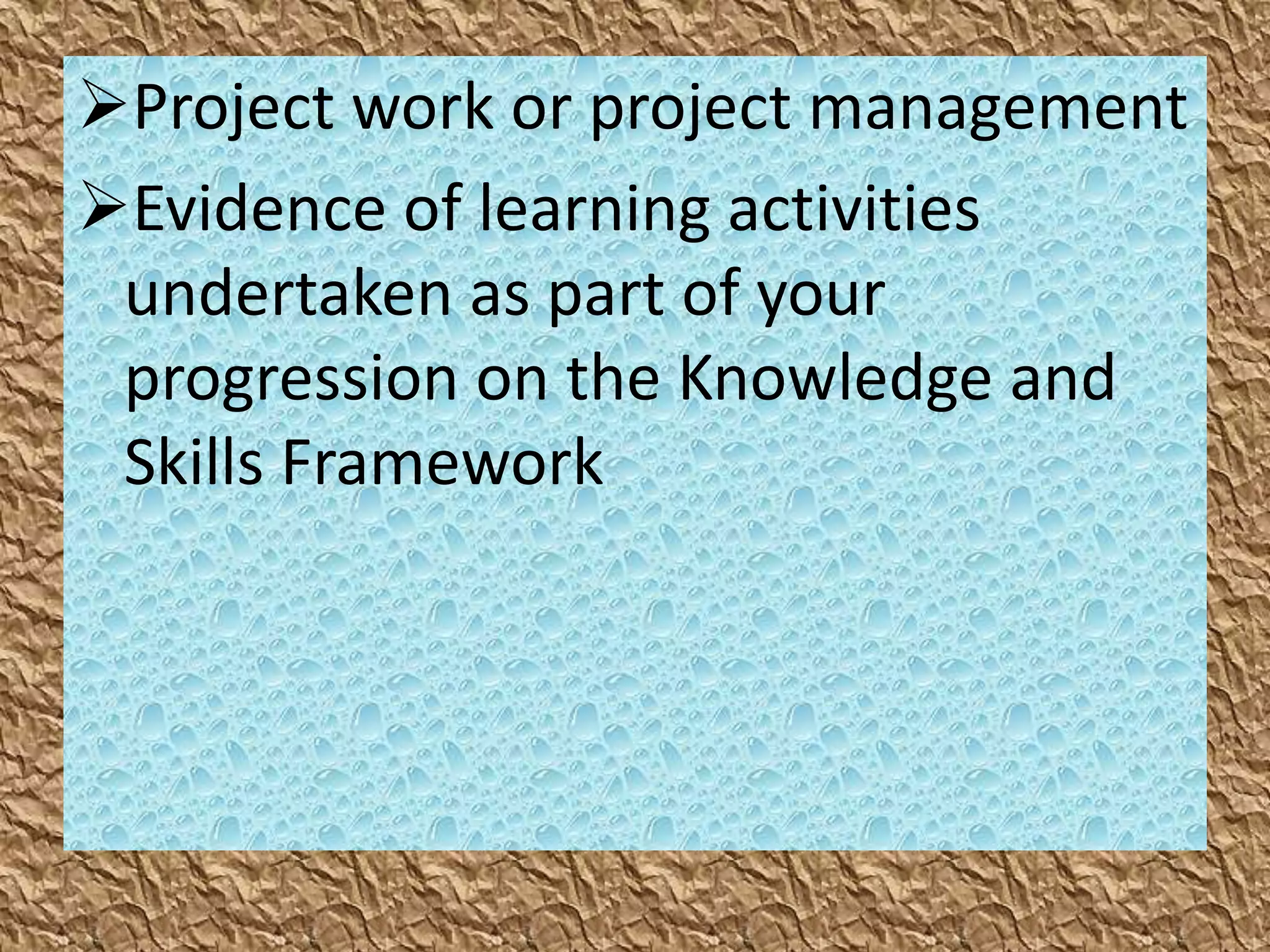 ➢Project work or project management

➢Evidence of learning activities undertaken as part of your progression on the Knowledge and Skills Framework